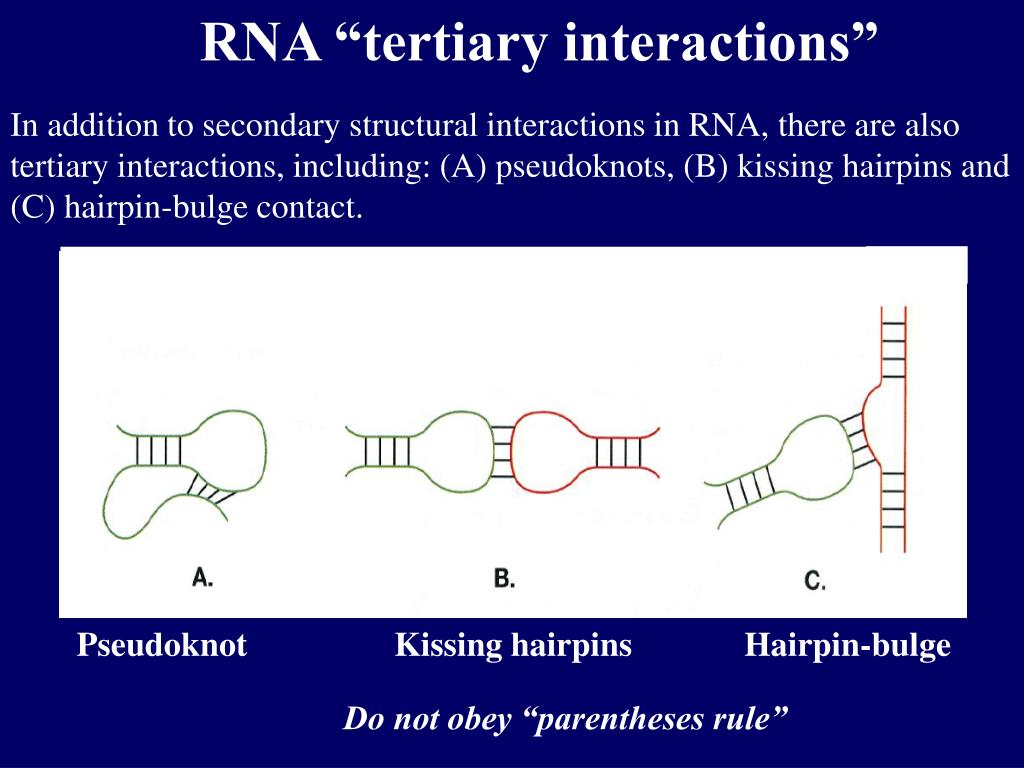 RNA “tertiary interactions”

In addition to secondary structural interactions in RNA, there are also tertiary interactions, including: (A) pseudoknots, (B) kissing hairpins and (C) hairpin-bulge contact.

A.

B.

C.

Pseudoknot

Kissing hairpins

Hairpin-bulge

Do not obey “parentheses rule”